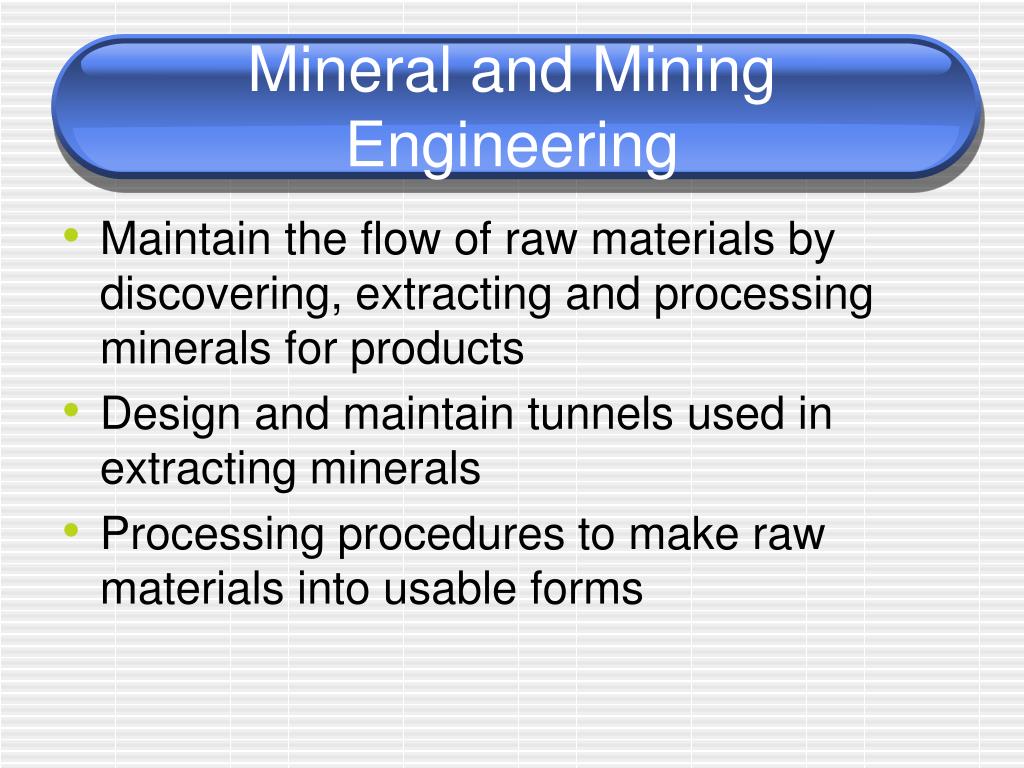 Mineral and Mining Engineering

• Maintain the flow of raw materials by discovering, extracting and processing minerals for products
• Design and maintain tunnels used in extracting minerals
• Processing procedures to make raw materials into usable forms